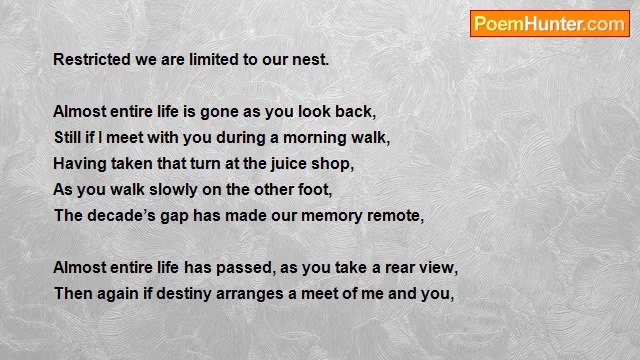 PoemHunter.com

Restricted we are limited to our nest.

Almost entire life is gone as you look back,
Still if I meet with you during a morning walk,
Having taken that turn at the juice shop,
As you walk slowly on the other foot,
The decade's gap has made our memory remote,

Almost entire life has passed, as you take a rear view,
Then again if destiny arranges a meet of me and you,